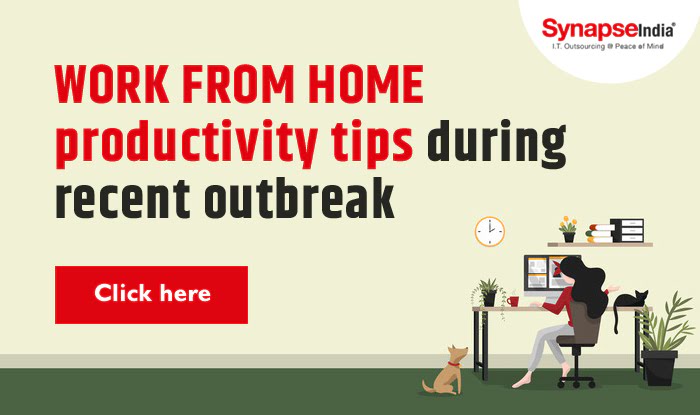 SynapseIndia®
I.T. Outsourcing @ Peace of Mind

WORK FROM HOME productivity tips during recent outbreak

Click here